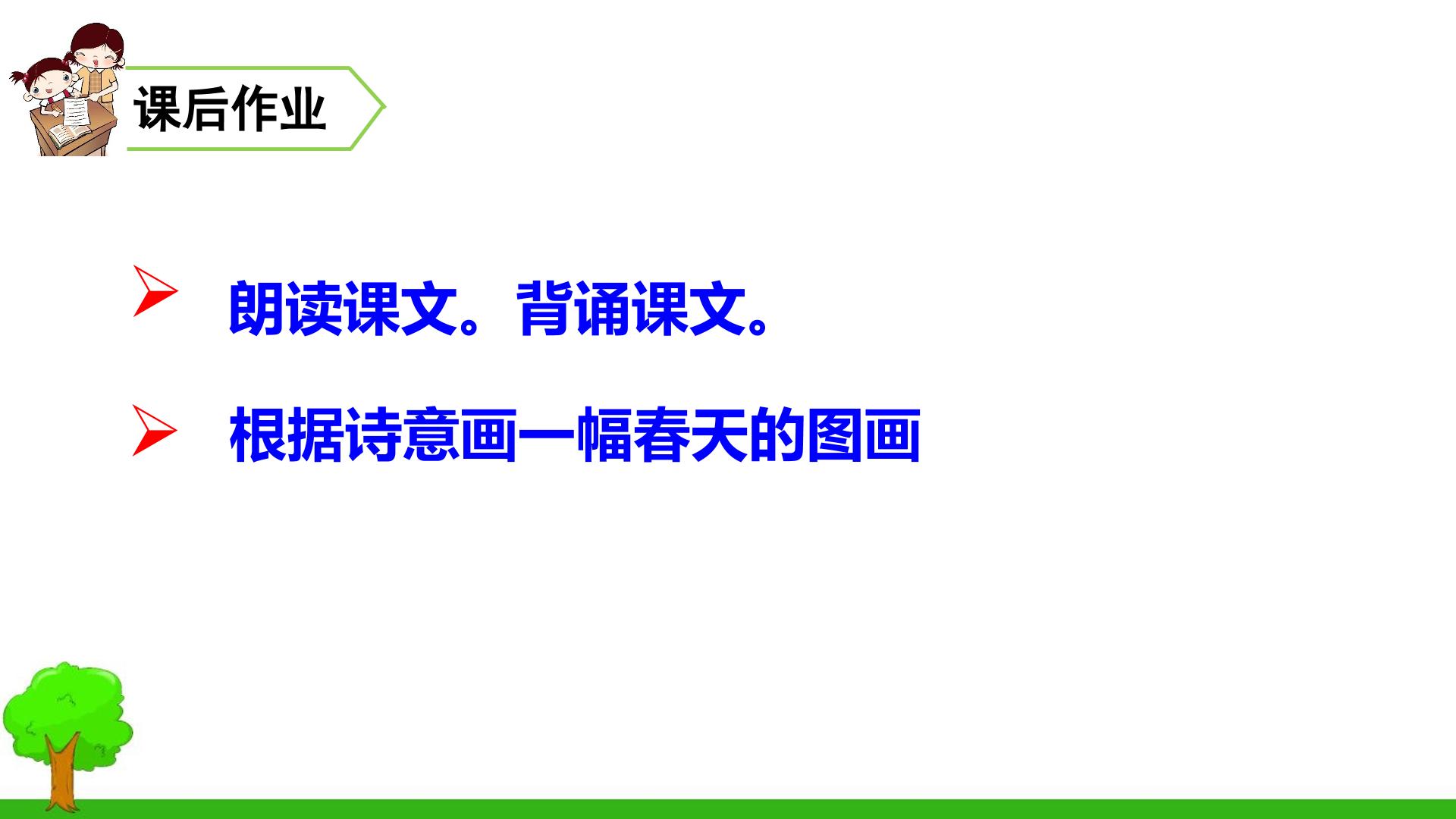 课后作业

➢ 朗读课文。背诵课文。

➢ 根据诗意画一幅春天的图画